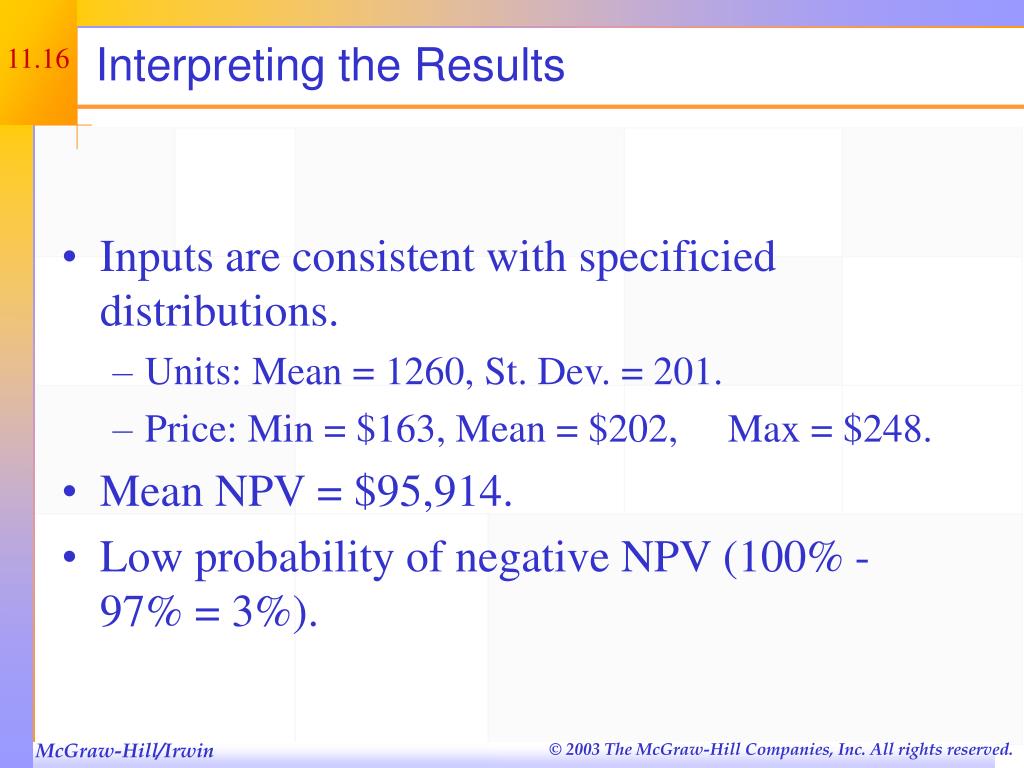 11.16

Interpreting the Results

• Inputs are consistent with specificied distributions.
– Units: Mean = 1260, St. Dev. = 201.
– Price: Min = \$163, Mean = \$202, Max = \$248.
• Mean NPV = \$95,914.
• Low probability of negative NPV (100% - 97% = 3%).

McGraw-Hill/Irwin

© 2003 The McGraw-Hill Companies, Inc. All rights reserved.